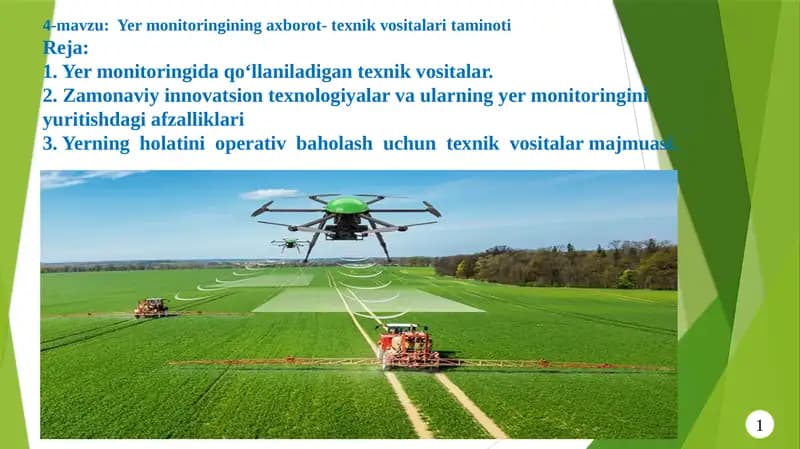 4-mavzu: Yer monitoringining axborot- texnik vositalari taminoti

Reja:

1. Yer monitoringida qo‘llaniladigan texnik vositalar.

2. Zamonaviy innovatsion texnologiyalar va ularning yer monitoringini yuritishdagi afzalliklari

3. Yerning holatini operativ baholash uchun texnik vositalar majmuasi.

1